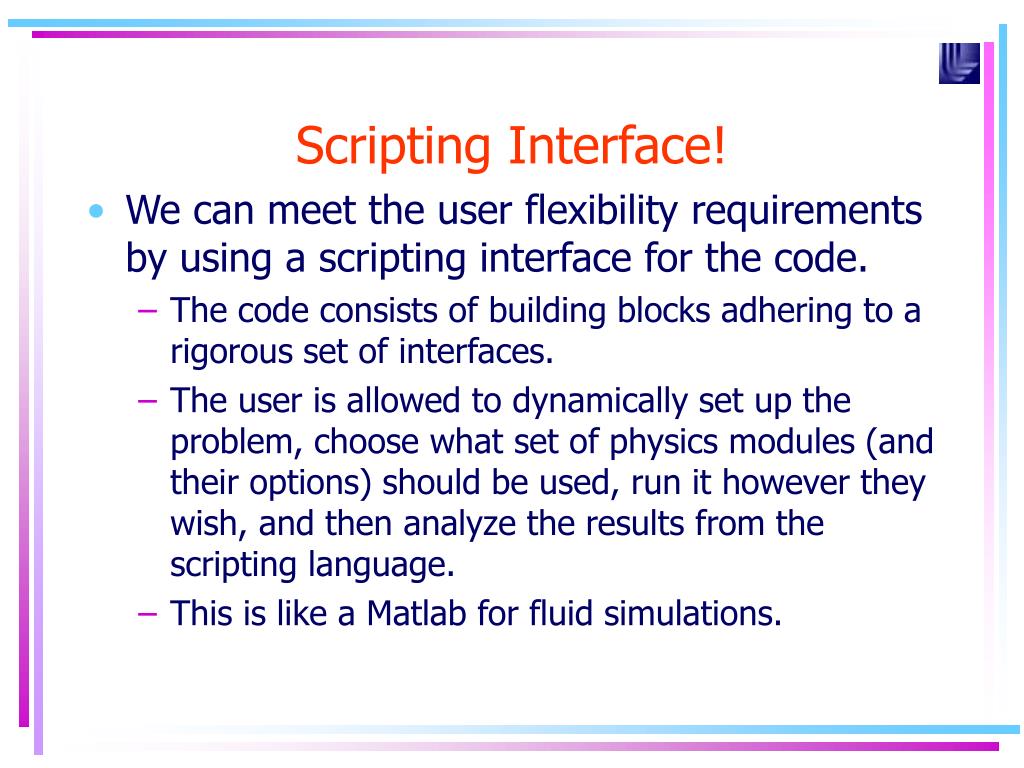 Scripting Interface!

• We can meet the user flexibility requirements by using a scripting interface for the code.

– The code consists of building blocks adhering to a rigorous set of interfaces.

– The user is allowed to dynamically set up the problem, choose what set of physics modules (and their options) should be used, run it however they wish, and then analyze the results from the scripting language.

– This is like a Matlab for fluid simulations.